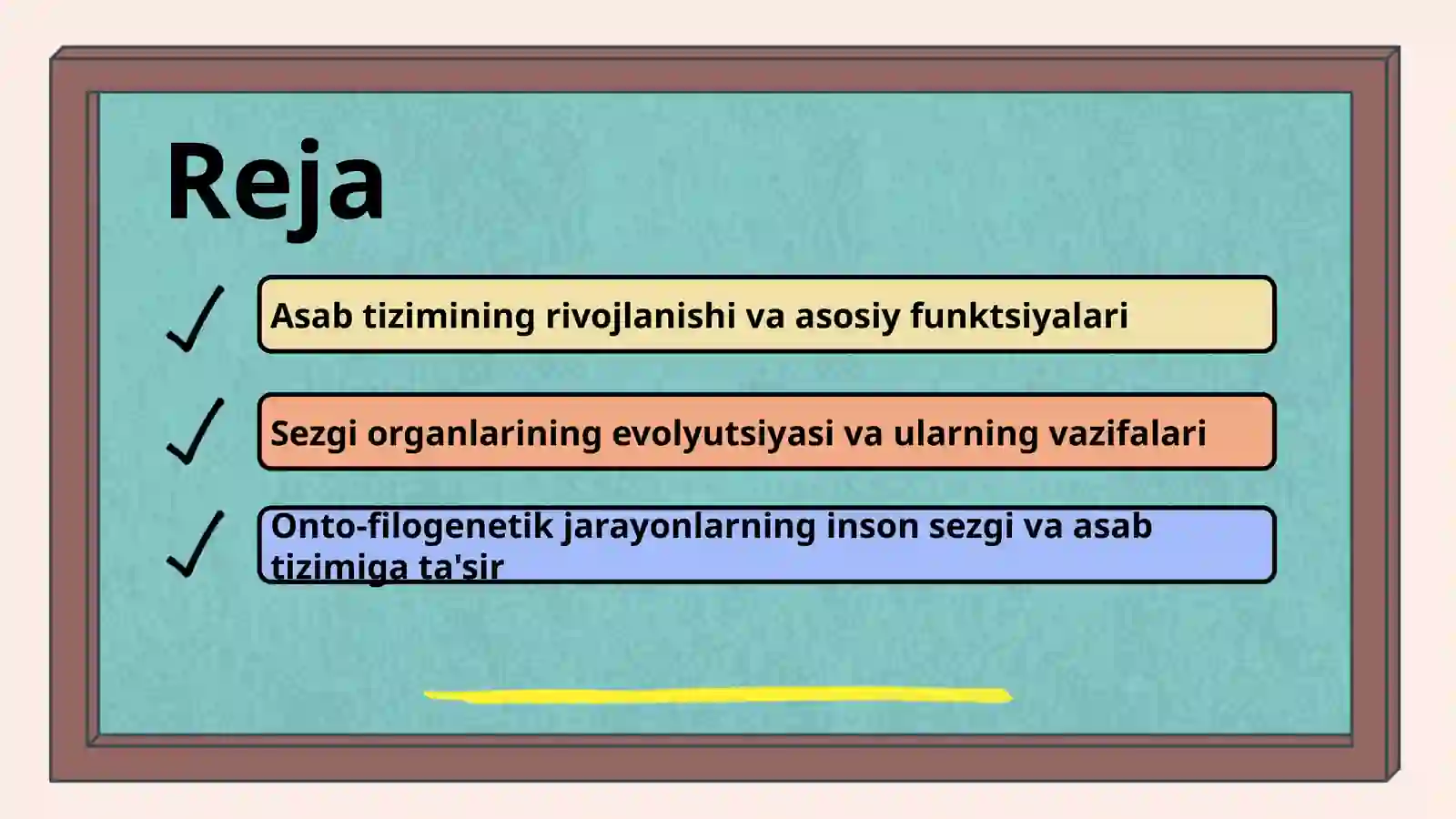 Reja

Asab tizimining rivojlanishi va asosiy funktsiyalari

Sezgi organlarining evolyutsiyasi va ularning vazifalari

Onto-filogenetik jarayonlarning inson sezgi va asab tizimiga ta'sir